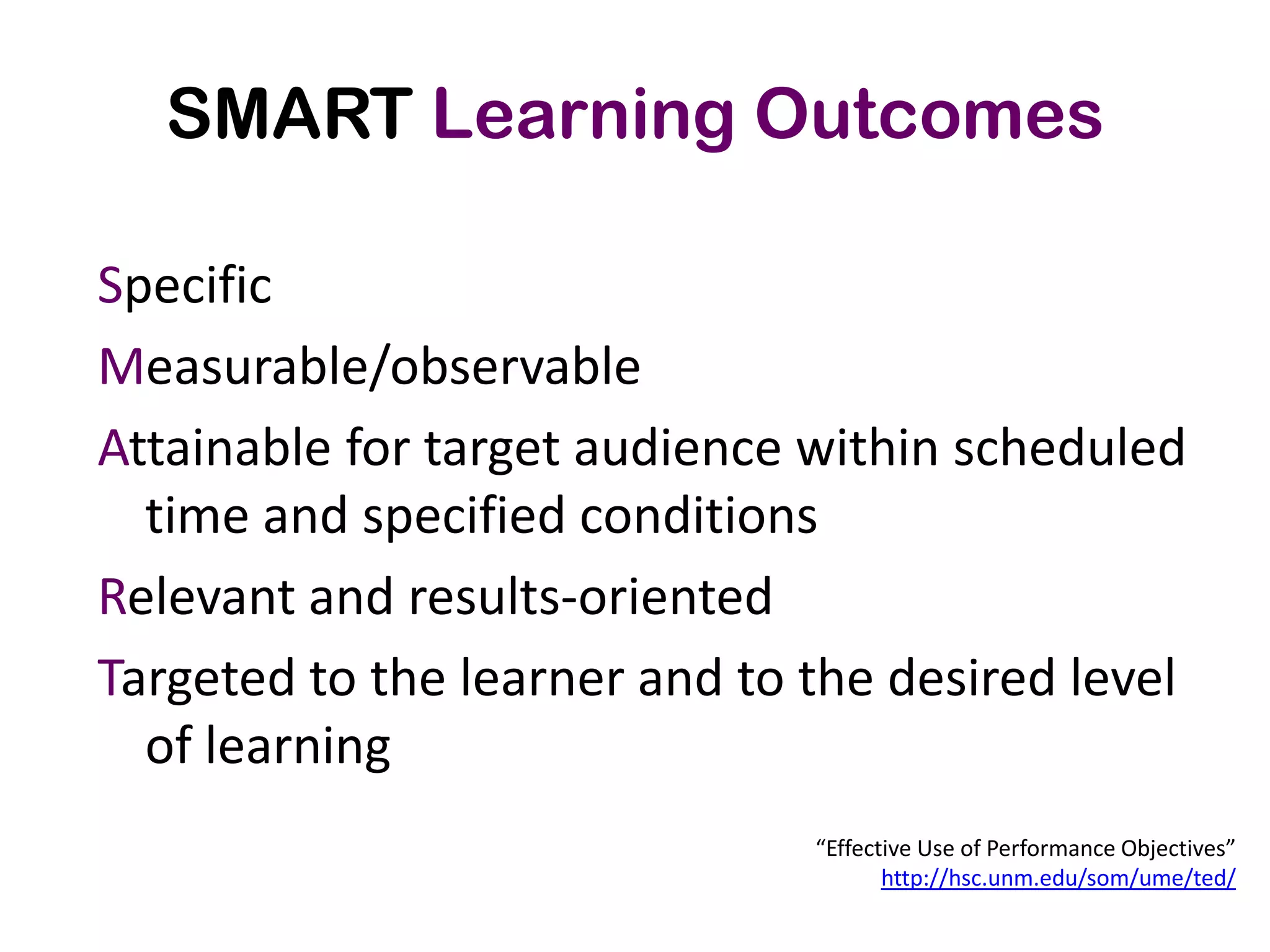 SMART Learning Outcomes

Specific

Measurable/observable

Attainable for target audience within scheduled time and specified conditions

Relevant and results-oriented

Targeted to the learner and to the desired level of learning

“Effective Use of Performance Objectives”
http://hsc.unm.edu/som/ume/ted/